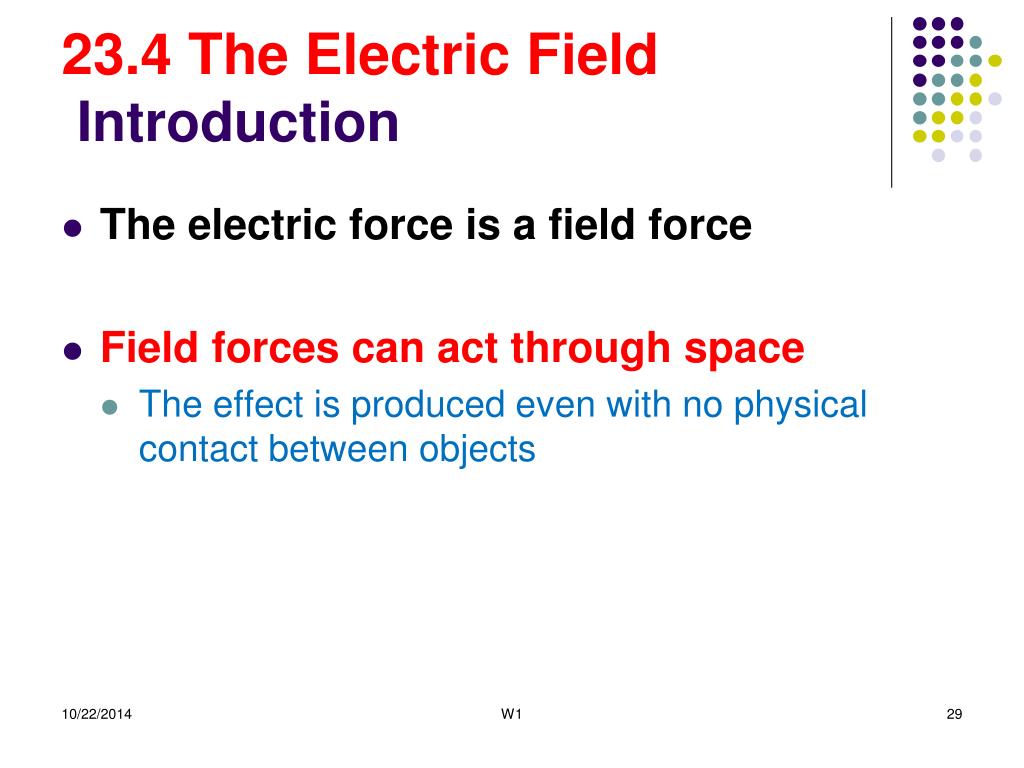 23.4 The Electric Field
Introduction

- The electric force is a field force

- Field forces can act through space
  - The effect is produced even with no physical contact between objects

10/22/2014 W1 29